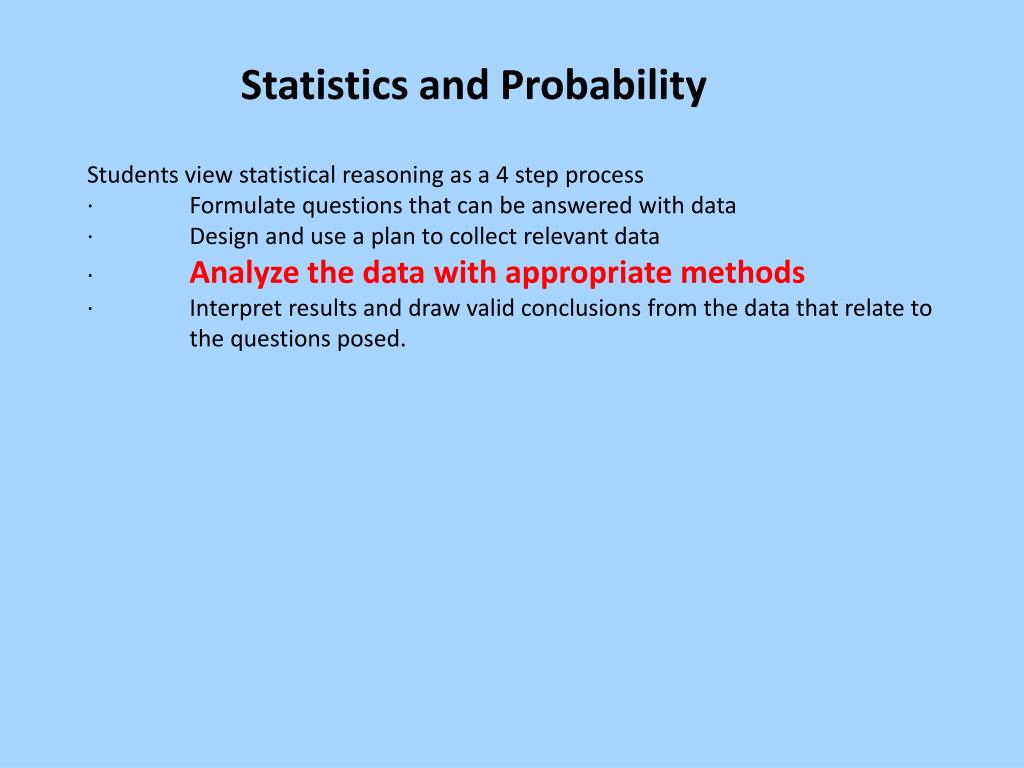 Statistics and Probability

Students view statistical reasoning as a 4 step process
· Formulate questions that can be answered with data
· Design and use a plan to collect relevant data
· Analyze the data with appropriate methods
· Interpret results and draw valid conclusions from the data that relate to the questions posed.